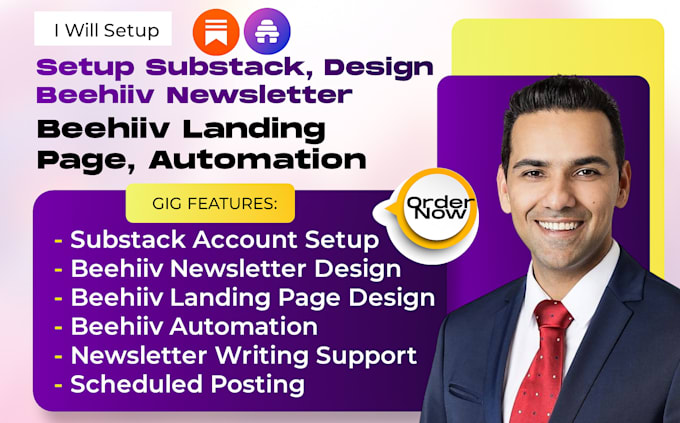 I Will Setup

Setup Substack, Design Beehiiv Newsletter

Beehiiv Landing Page, Automation

GIG FEATURES:

Order Now

- Substack Account Setup
- Beehiiv Newsletter Design
- Beehiiv Landing Page Design
- Beehiiv Automation
- Newsletter Writing Support
- Scheduled Posting